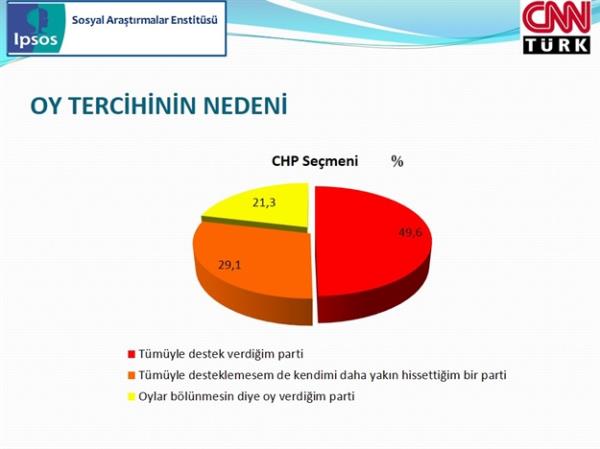 Ipsos
Sosyal Araştırmalar Enstitüsü

CNN TÜRK

OY TERCİHİNİN NEDENİ

CHP Seçmeni %

21,3
49,6
29,1

Tümüyle destek verdiğim parti
Tümüyle desteklemesem de kendimi daha yakın hissettiğim bir parti
Oylar bölünmesin diye oy verdiğim parti